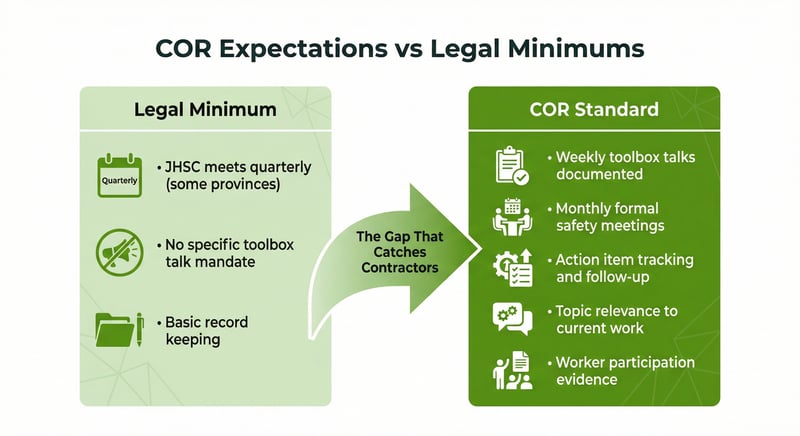 COR Expectations vs Legal Minimums

Legal Minimum

Quarterly

• JHSC meets quarterly (some provinces)

• No specific toolbox talk mandate

• Basic record keeping

The Gap That Catches Contractors

COR Standard

• Weekly toolbox talks documented

• Monthly formal safety meetings

• Action item tracking and follow-up

• Topic relevance to current work

• Worker participation evidence